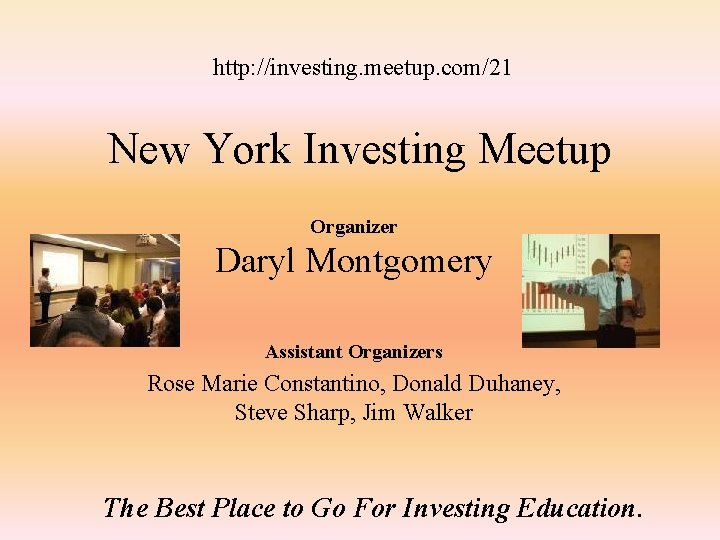 http://investing.meetup.com/21

New York Investing Meetup

Organizer

Daryl Montgomery

Assistant Organizers

Rose Marie Constantino, Donald Duhaney, Steve Sharp, Jim Walker

The Best Place to Go For Investing Education.